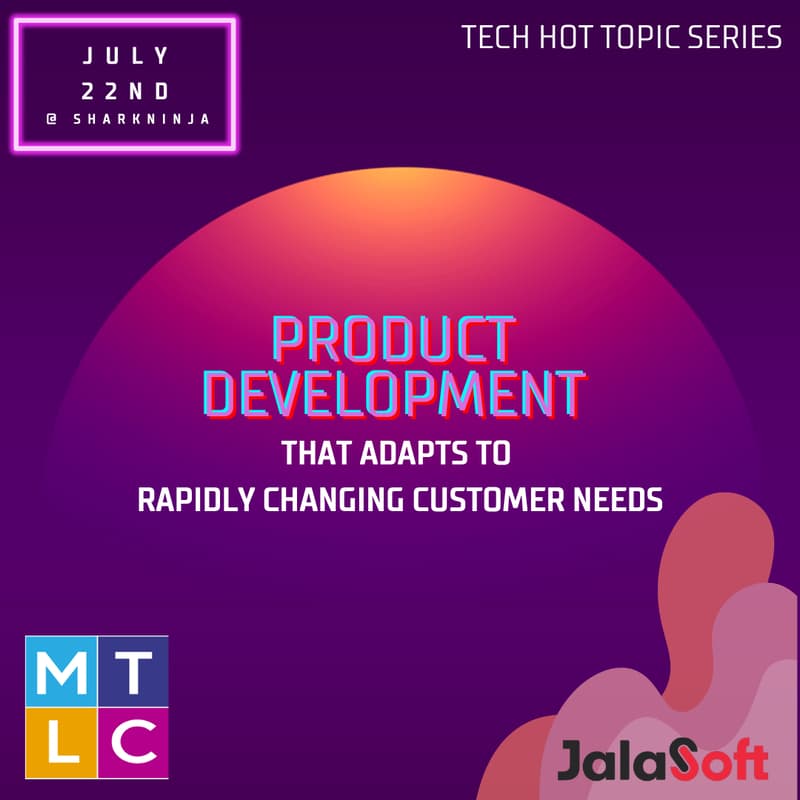 JULY 22ND
@ SHARKNINJA

TECH HOT TOPIC SERIES

PRODUCT DEVELOPMENT

THAT ADAPTS TO RAPIDLY CHANGING CUSTOMER NEEDS

M T
L C

JalaSoft